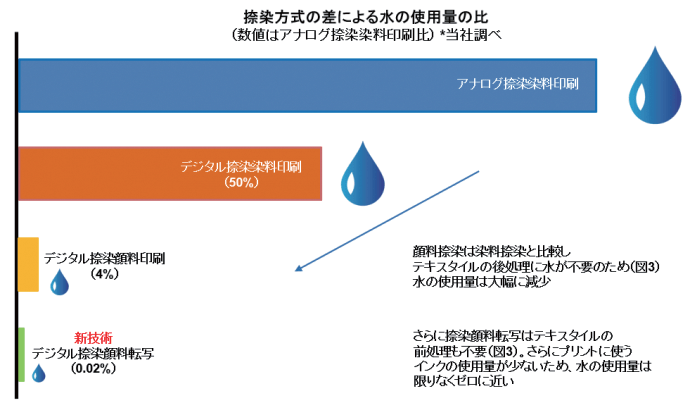 捺染方式の差による水の使用量の比
（数値はアナログ捺染染料印刷比）*当社調べ

アナログ捺染染料印刷

デジタル捺染染料印刷
（50%）

デジタル捺染顔料印刷
（4%）

顔料捺染は染料捺染と比較し
テキスタイルの後処理に水が不要のため（図3）
水の使用量は大幅に減少

新技術
デジタル捺染顔料転写
（0.02%）

さらに捺染顔料転写はテキスタイルの
前処理も不要（図3）。さらにプリントに使う
インクの使用量が少ないため、水の使用量は
限りなくゼロに近い